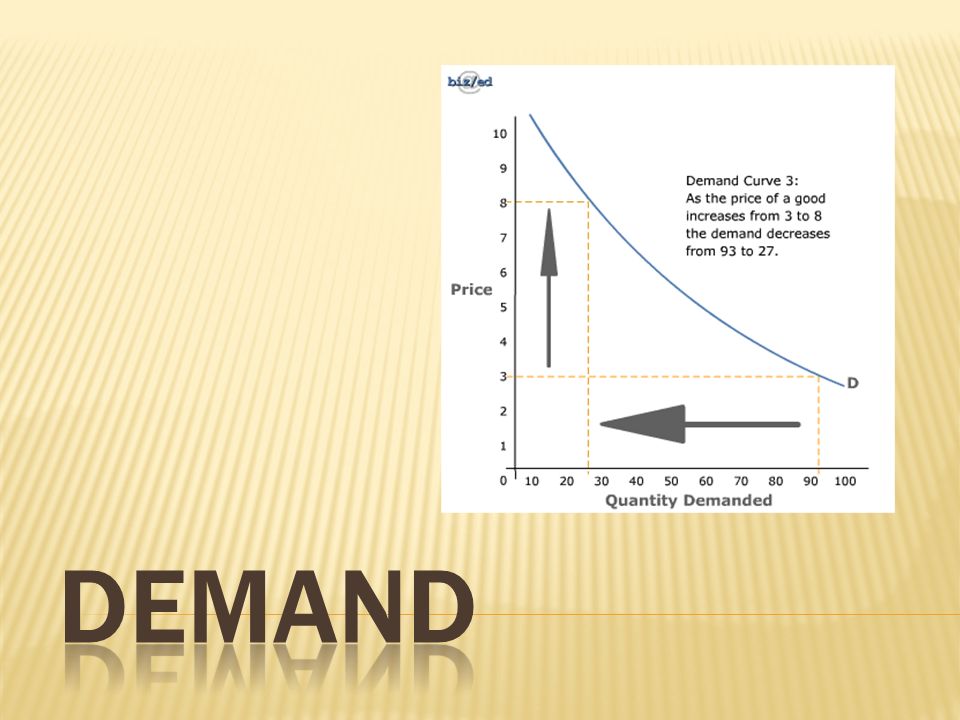 biz/ed

10
9
8
7
6
5
4
3
2
1
0

Price

Demand Curve 3:
As the price of a good increases from 3 to 8 the demand decreases from 93 to 27.

D

10 20 30 40 50 60 70 80 90 100

Quantity Demanded

DEMAND